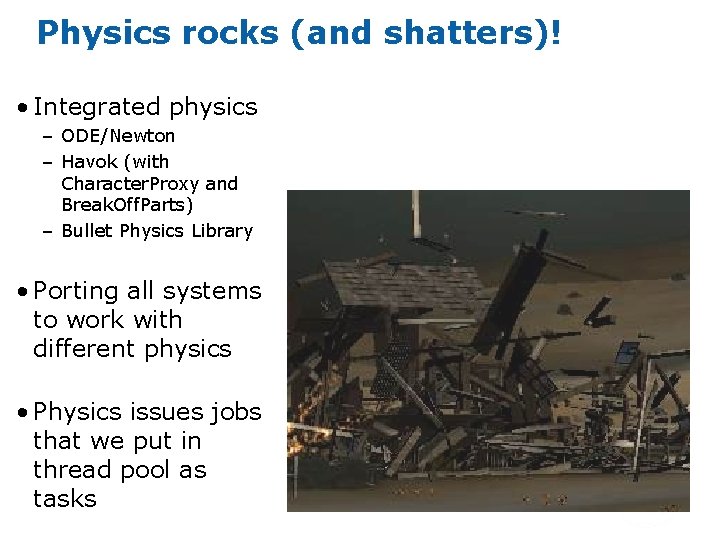 Physics rocks (and shatters)!

• Integrated physics
– ODE/Newton
– Havok (with CharacterProxy and BreakOffParts)
– Bullet Physics Library

• Porting all systems to work with different physics

• Physics issues jobs that we put in thread pool as tasks